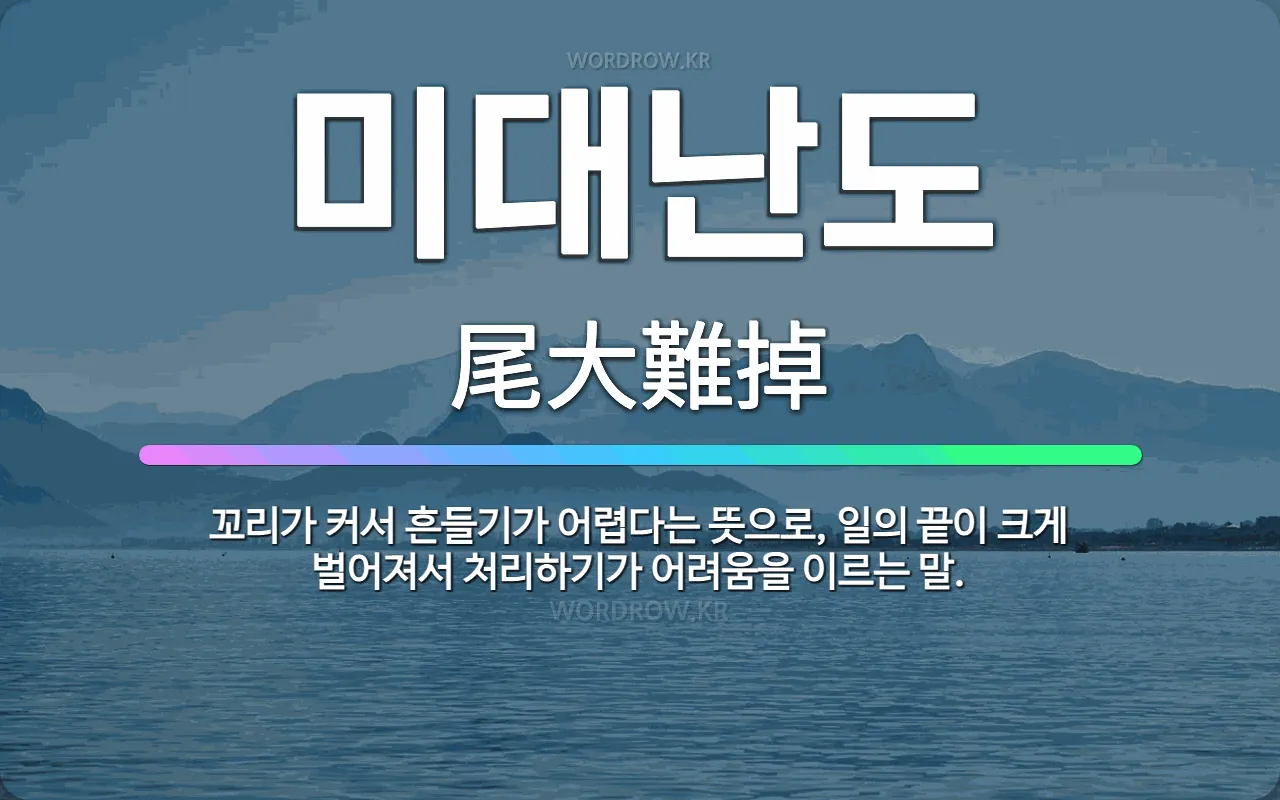 WORDROW.KR

미대난도

尾大難掉

꼬리가 커서 흔들기가 어렵다는 뜻으로, 일의 끝이 크게 벌어져서 처리하기가 어려움을 이르는 말.

WORDROW.KR